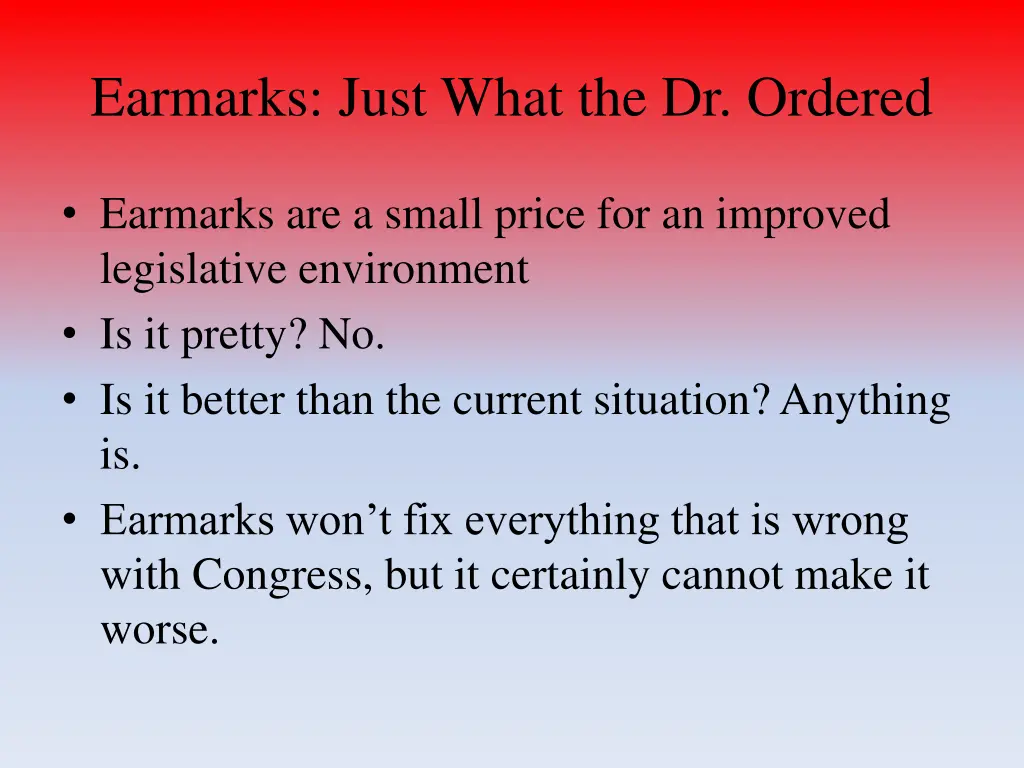 Earmarks: Just What the Dr. Ordered

• Earmarks are a small price for an improved legislative environment
• Is it pretty? No.
• Is it better than the current situation? Anything is.
• Earmarks won’t fix everything that is wrong with Congress, but it certainly cannot make it worse.